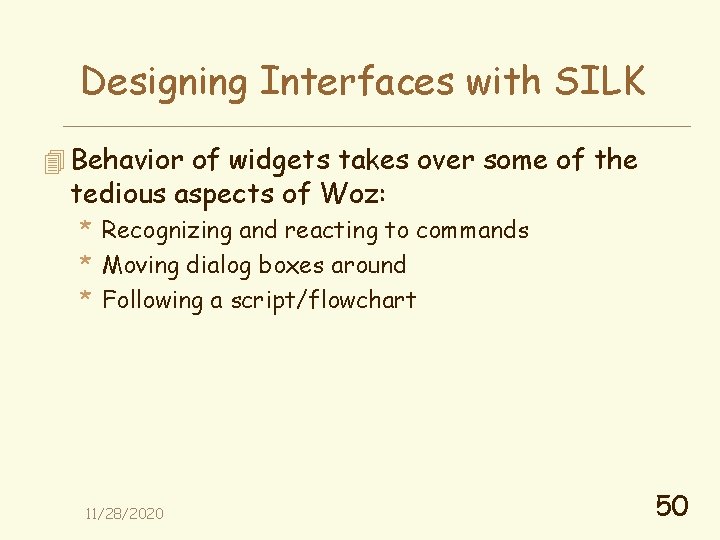 Designing Interfaces with SILK

Behavior of widgets takes over some of the tedious aspects of Woz:

* Recognizing and reacting to commands
* Moving dialog boxes around
* Following a script/flowchart

11/28/2020

50